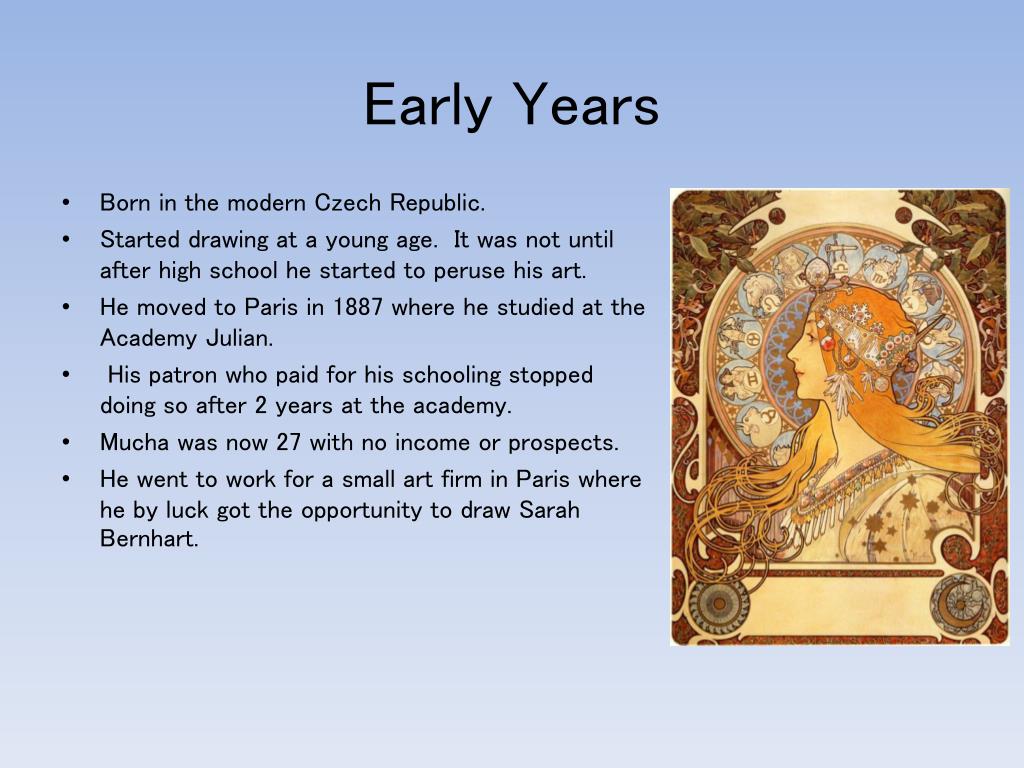 Early Years

• Born in the modern Czech Republic.
• Started drawing at a young age. It was not until after high school he started to peruse his art.
• He moved to Paris in 1887 where he studied at the Academy Julian.
• His patron who paid for his schooling stopped doing so after 2 years at the academy.
• Mucha was now 27 with no income or prospects.
• He went to work for a small art firm in Paris where he by luck got the opportunity to draw Sarah Bernhart.